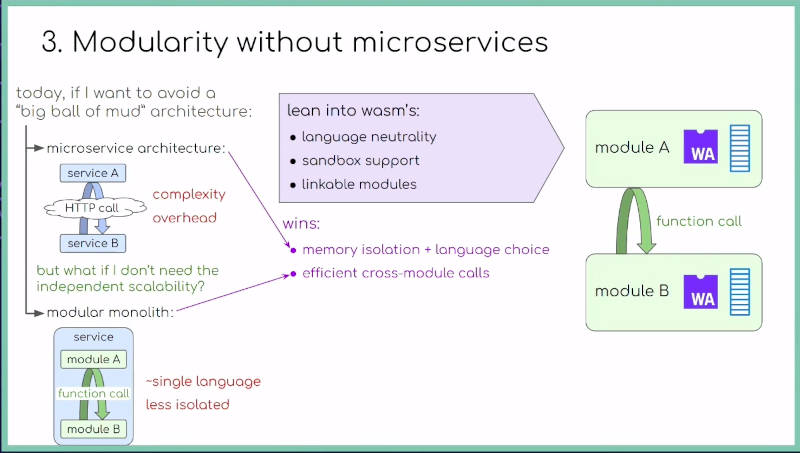 3. Modularity without microservices

today, if I want to avoid a "big ball of mud" architecture:

microservice architecture:

service A

HTTP call

service B

complexity

overhead

but what if I don't need the independent scalability?

modular monolith:

service

module A

function call

module B

~single language

less isolated

lean into wasm's:

• language neutrality

• sandbox support

• linkable modules

wins:

• memory isolation + language choice

• efficient cross-module calls

module A

WA

function call

module B

WA